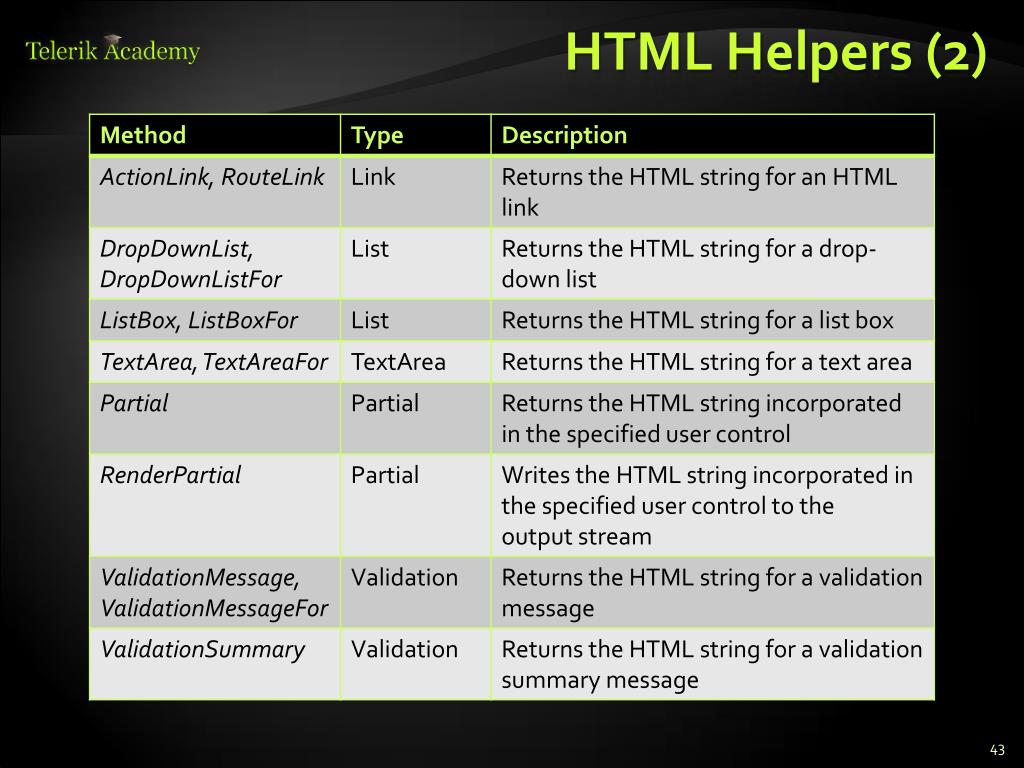 Telerik Academy

HTML Helpers (2)

| Method | Type | Description |
|---|---|---|
| ActionLink, RouteLink | Link | Returns the HTML string for an HTML link |
| DropDownList, DropDownListFor | List | Returns the HTML string for a drop-down list |
| ListBox, ListBoxFor | List | Returns the HTML string for a list box |
| TextArea, TextAreaFor | TextArea | Returns the HTML string for a text area |
| Partial | Partial | Returns the HTML string incorporated in the specified user control |
| RenderPartial | Partial | Writes the HTML string incorporated in the specified user control to the output stream |
| ValidationMessage, ValidationMessageFor | Validation | Returns the HTML string for a validation message |
| ValidationSummary | Validation | Returns the HTML string for a validation summary message |

43